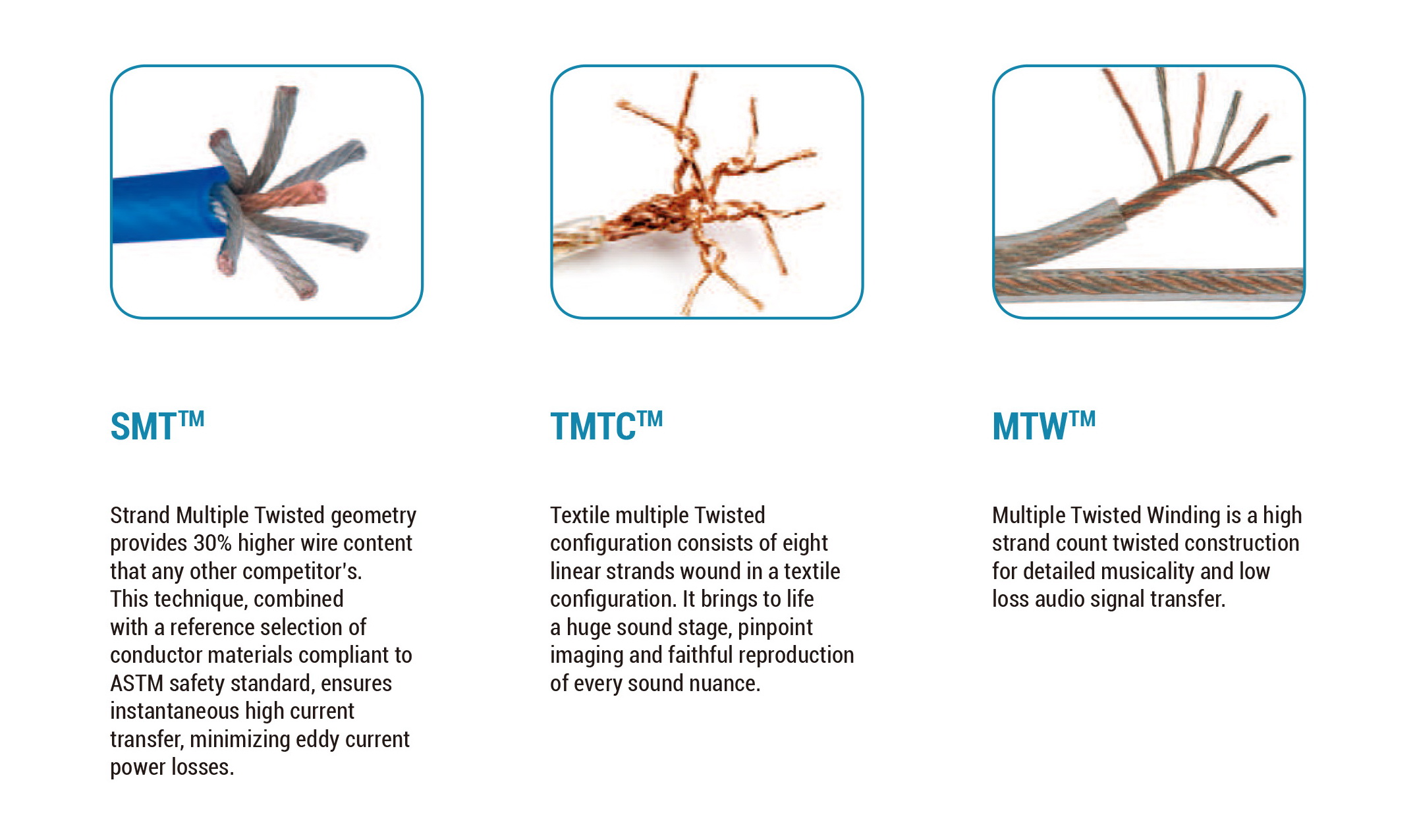 SMT™

Strand Multiple Twisted geometry provides 30% higher wire content that any other competitor's. This technique, combined with a reference selection of conductor materials compliant to ASTM safety standard, ensures instantaneous high current transfer, minimizing eddy current power losses.

TMTC™

Textile multiple Twisted configuration consists of eight linear strands wound in a textile configuration. It brings to life a huge sound stage, pinpoint imaging and faithful reproduction of every sound nuance.

MTW™

Multiple Twisted Winding is a high strand count twisted construction for detailed musicality and low loss audio signal transfer.